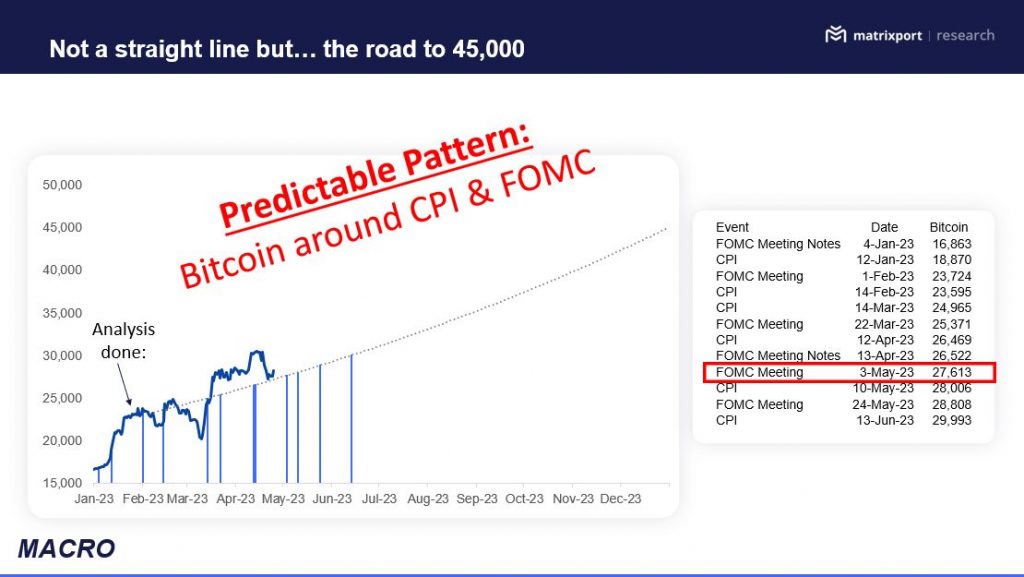 Not a straight line but… the road to 45,000

matrixport | research

Predictable Pattern:
Bitcoin around CPI & FOMC

50,000
45,000
40,000
35,000
30,000
25,000
20,000
15,000

Analysis done:

Jan-23 Feb-23 Mar-23 Apr-23 May-23 Jun-23 Jul-23 Aug-23 Sep-23 Oct-23 Nov-23 Dec-23

| Event | Date | Bitcoin |
|---|---|---|
| FOMC Meeting Notes | 4-Jan-23 | 16,863 |
| CPI | 12-Jan-23 | 18,870 |
| FOMC Meeting | 1-Feb-23 | 23,724 |
| CPI | 14-Feb-23 | 23,595 |
| CPI | 14-Mar-23 | 24,965 |
| FOMC Meeting | 22-Mar-23 | 25,371 |
| CPI | 12-Apr-23 | 26,469 |
| FOMC Meeting Notes | 13-Apr-23 | 26,522 |
| FOMC Meeting | 3-May-23 | 27,613 |
| CPI | 10-May-23 | 28,006 |
| FOMC Meeting | 24-May-23 | 28,808 |
| CPI | 13-Jun-23 | 29,993 |

MACRO